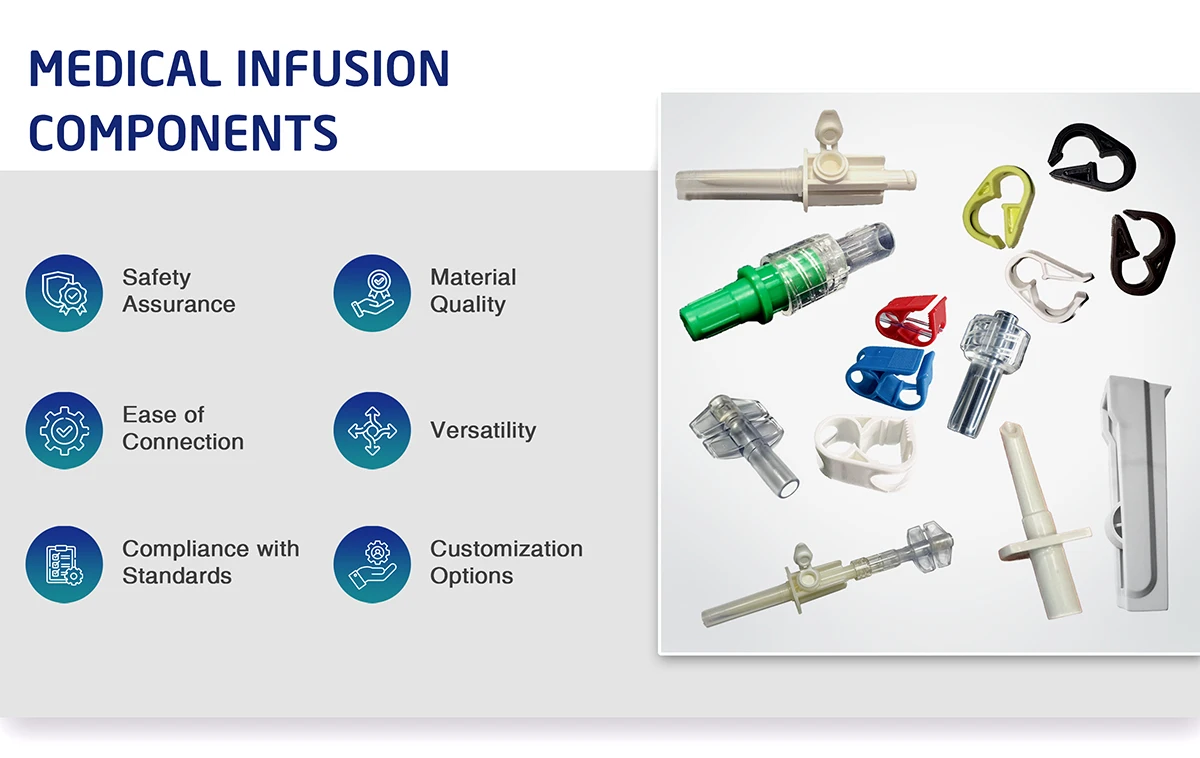 MEDICAL INFUSION COMPONENTS

Safety Assurance

Material Quality

Ease of Connection

Versatility

Compliance with Standards

Customization Options